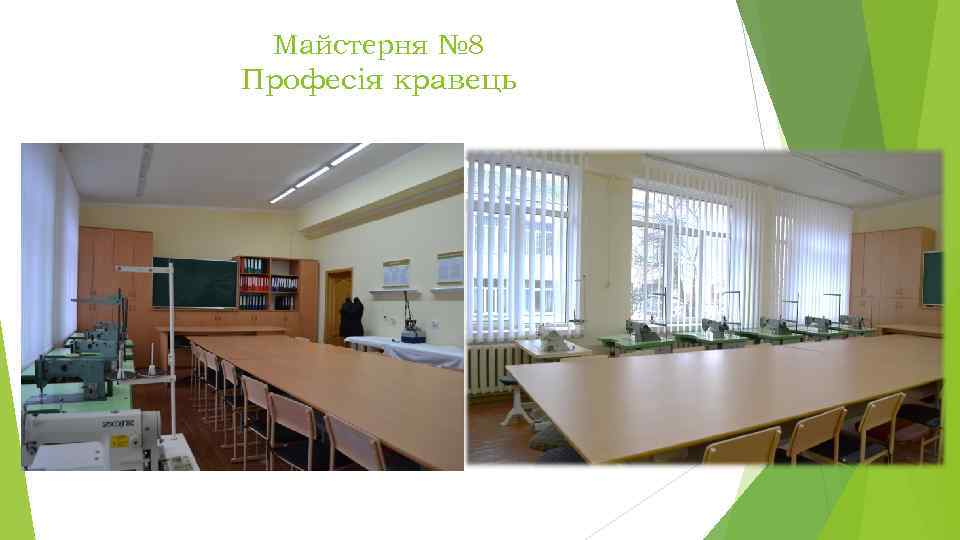 Майстерня №8
Професія кравець